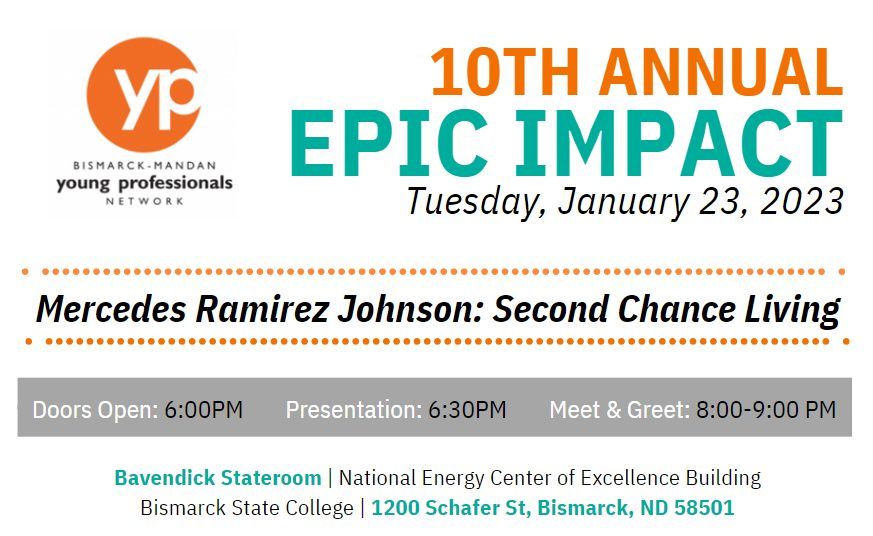 yp
BISMARCK-MANDAN
young professionals
NETWORK

10TH ANNUAL
EPIC IMPACT
Tuesday, January 23, 2023

Mercedes Ramirez Johnson: Second Chance Living

Doors Open: 6:00PM Presentation: 6:30PM Meet & Greet: 8:00-9:00 PM

Bavendick Stateroom | National Energy Center of Excellence Building
Bismarck State College | 1200 Schafer St, Bismarck, ND 58501